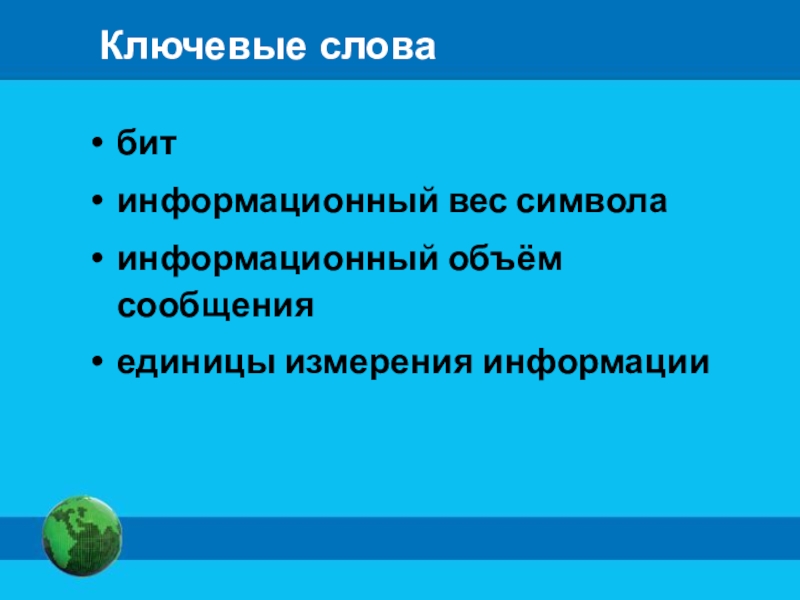 Ключевые слова

• бит
• информационный вес символа
• информационный объём сообщения
• единицы измерения информации